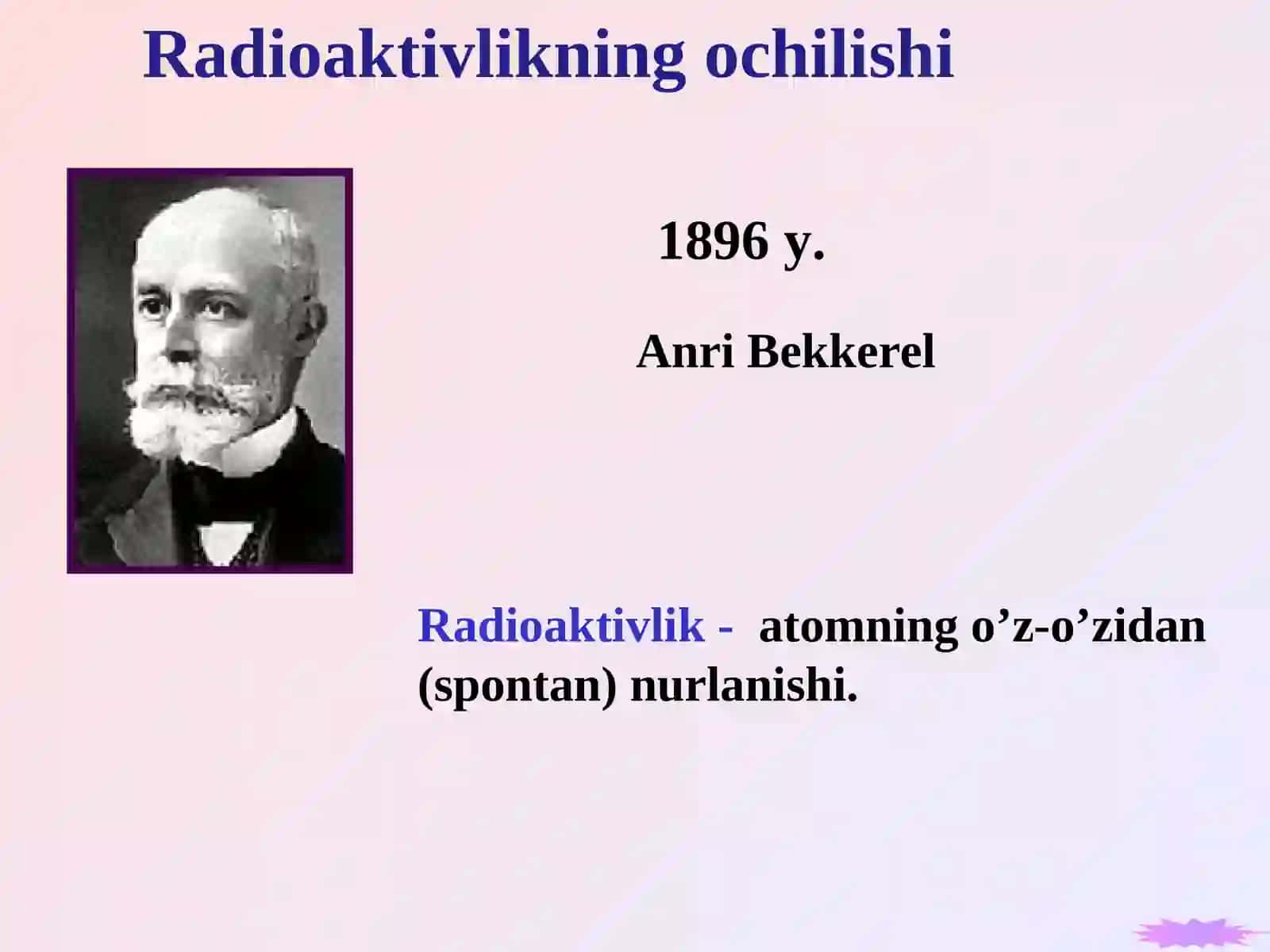 Radioaktivlikning ochilishi

1896 y.

Anri Bekkerel

Radioaktivlik - atomning o’z-o’zidan (spontan) nurlanishi.